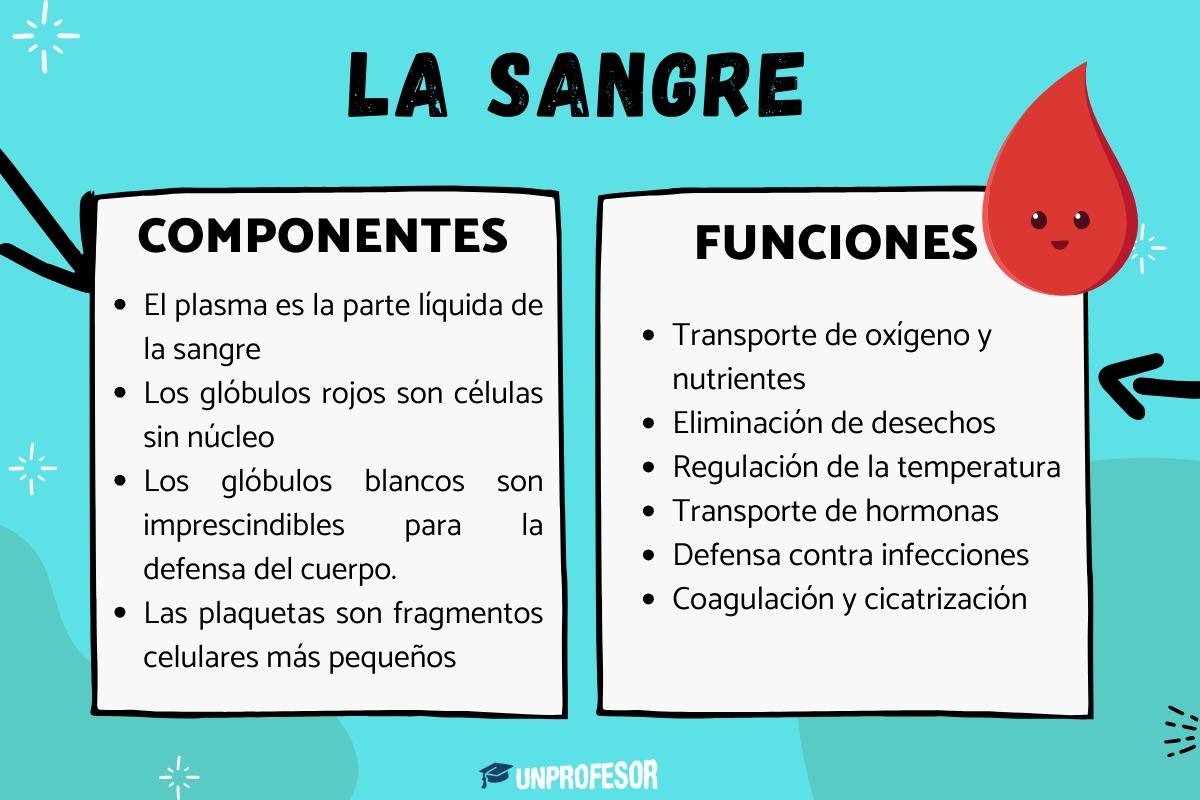 LA SANGRE

COMPONENTES

- El plasma es la parte líquida de la sangre
- Los glóbulos rojos son células sin núcleo
- Los glóbulos blancos son imprescindibles para la defensa del cuerpo.
- Las plaquetas son fragmentos celulares más pequeños

FUNCIONES

- Transporte de oxígeno y nutrientes
- Eliminación de desechos
- Regulación de la temperatura
- Transporte de hormonas
- Defensa contra infecciones
- Coagulación y cicatrización

UNPROFESOR